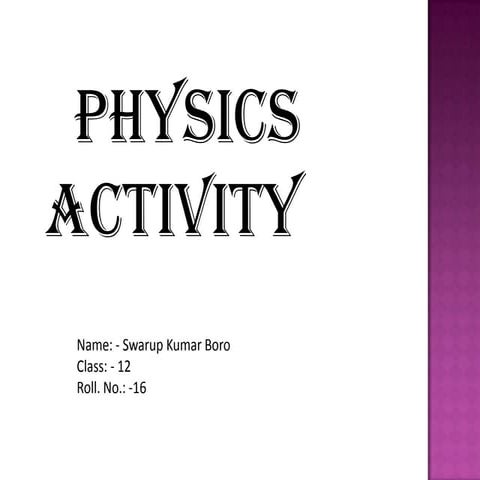 PHYSICS ACTIVITY

Name: - Swarup Kumar Boro
Class: - 12
Roll. No.: -16